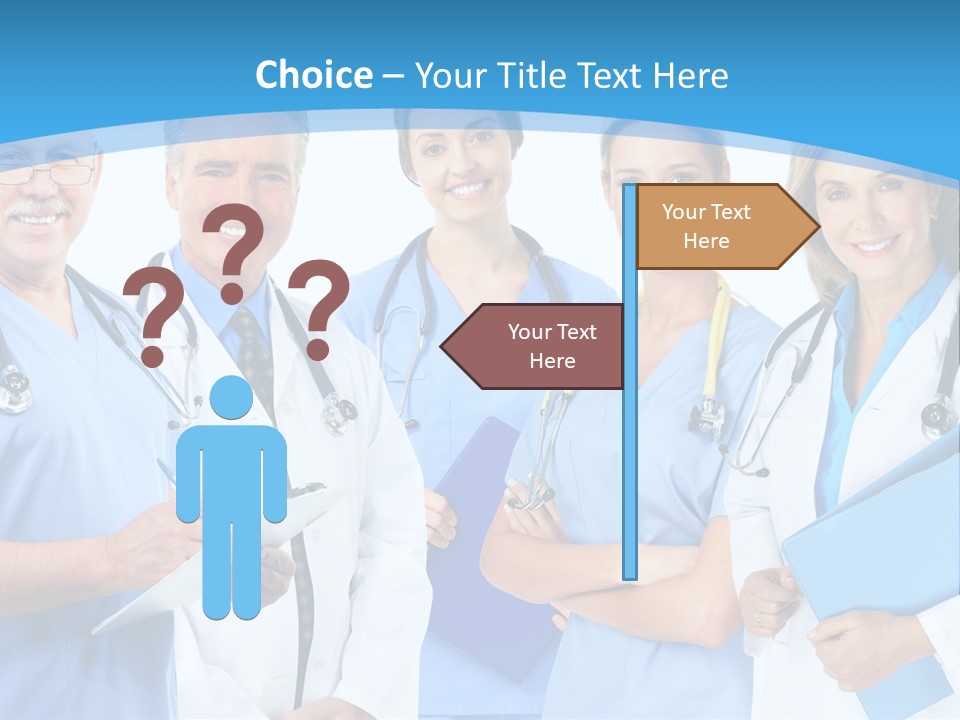 Choice – Your Title Text Here

? ? ?

Your Text Here

Your Text Here